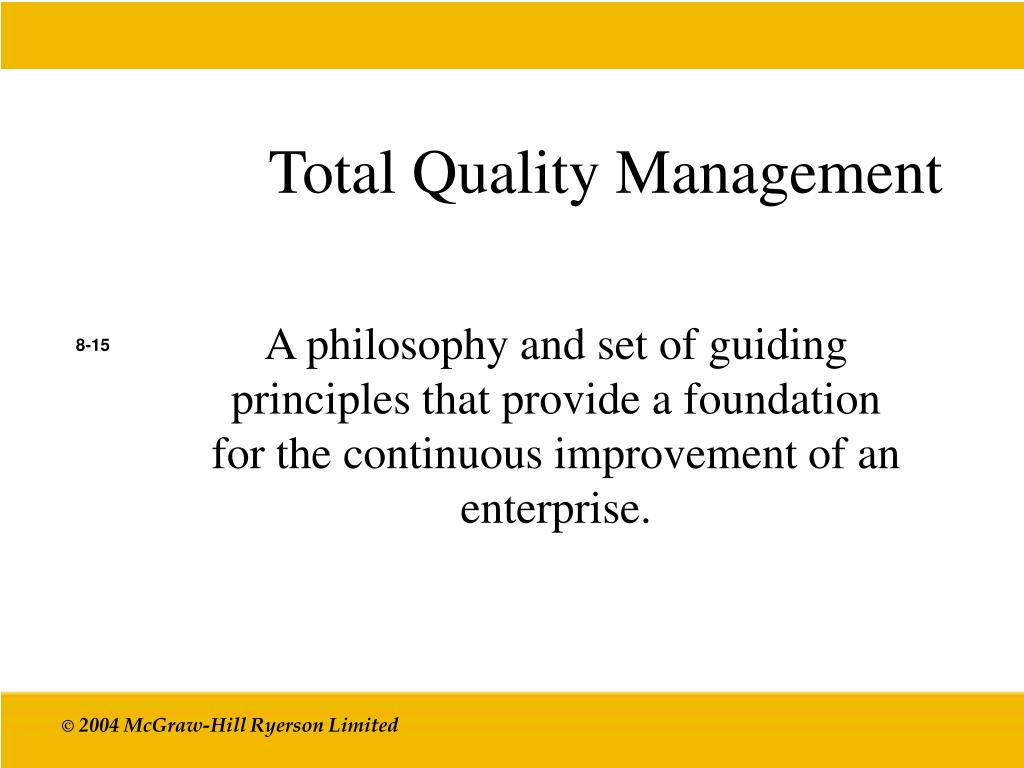 Total Quality Management

8-15

A philosophy and set of guiding principles that provide a foundation for the continuous improvement of an enterprise.

© 2004 McGraw-Hill Ryerson Limited